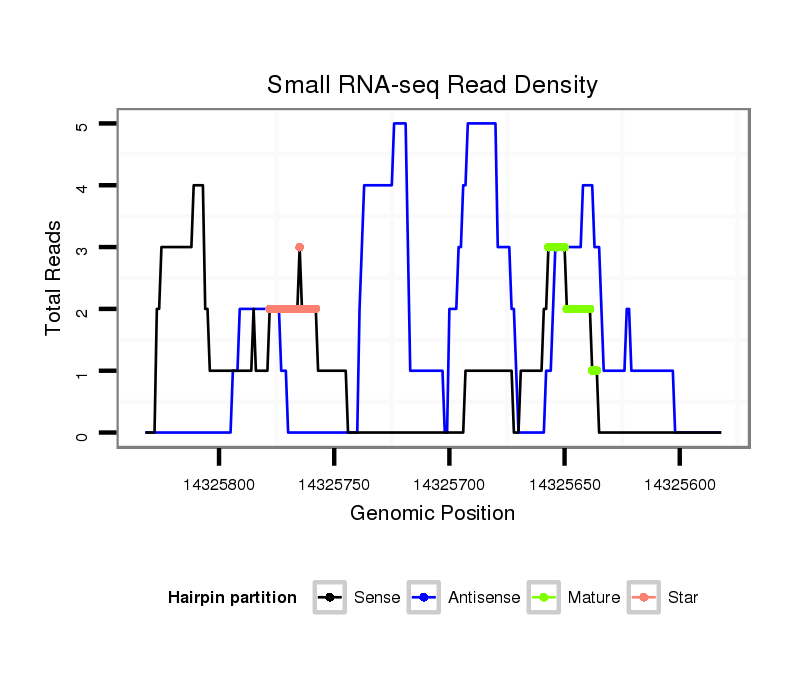 Small RNA-seq Read Density

Total Reads

5
4
3
2
1
0

14325800
14325750
14325700
14325650
14325600

Genomic Position

Hairpin partition
Sense
Antisense
Mature
Star